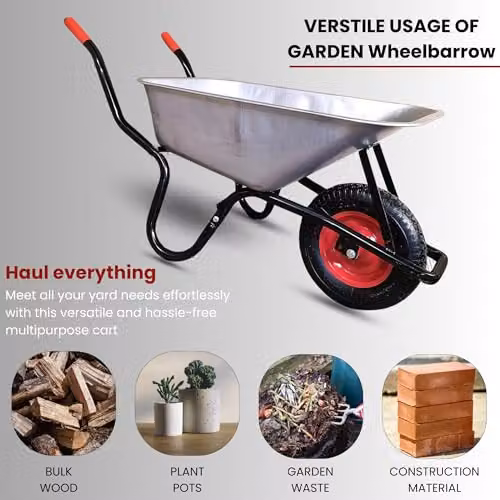 VERSTILE USAGE OF GARDEN Wheelbarrow

Haul everything

Meet all your yard needs effortlessly with this versatile and hassle-free multipurpose cart

BULK WOOD

PLANT POTS

GARDEN WASTE

CONSTRUCTION MATERIAL